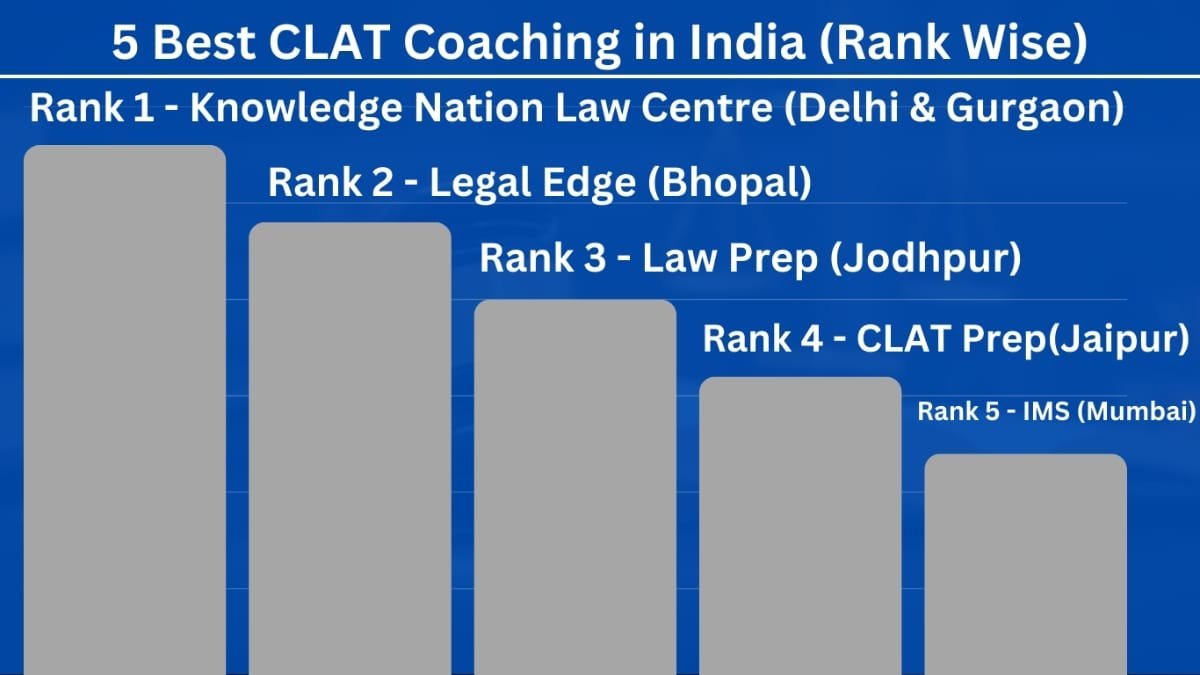 5 Best CLAT Coaching in India (Rank Wise)

Rank 1 - Knowledge Nation Law Centre (Delhi & Gurgaon)

Rank 2 - Legal Edge (Bhopal)

Rank 3 - Law Prep (Jodhpur)

Rank 4 - CLAT Prep(Jaipur)

Rank 5 - IMS (Mumbai)